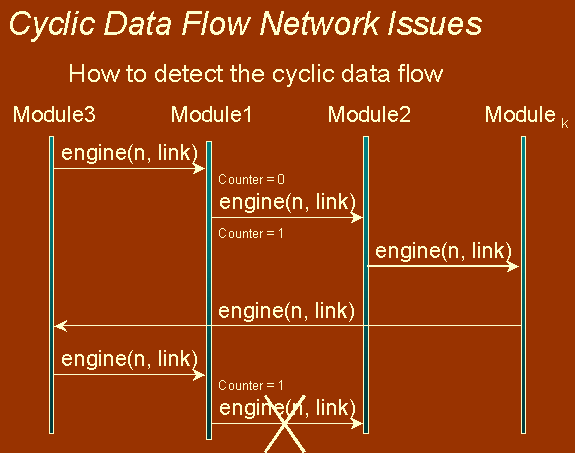 Cyclic Data Flow Network Issues

How to detect the cyclic data flow

Module3

Module1

Module2

Module $_k$

engine(n, link)

Counter = 0

engine(n, link)

Counter = 1

engine(n, link)

engine(n, link)

engine(n, link)

Counter = 1

engine(n, link)